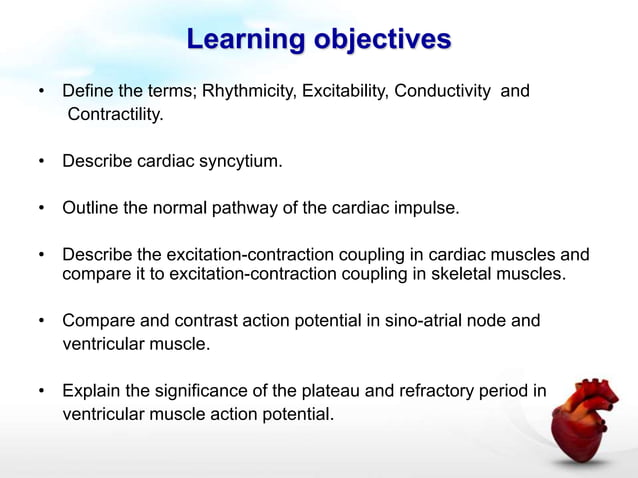 Learning objectives

• Define the terms; Rhythmicity, Excitability, Conductivity and Contractility.

• Describe cardiac syncytium.

• Outline the normal pathway of the cardiac impulse.

• Describe the excitation-contraction coupling in cardiac muscles and compare it to excitation-contraction coupling in skeletal muscles.

• Compare and contrast action potential in sino-atrial node and ventricular muscle.

• Explain the significance of the plateau and refractory period in ventricular muscle action potential.